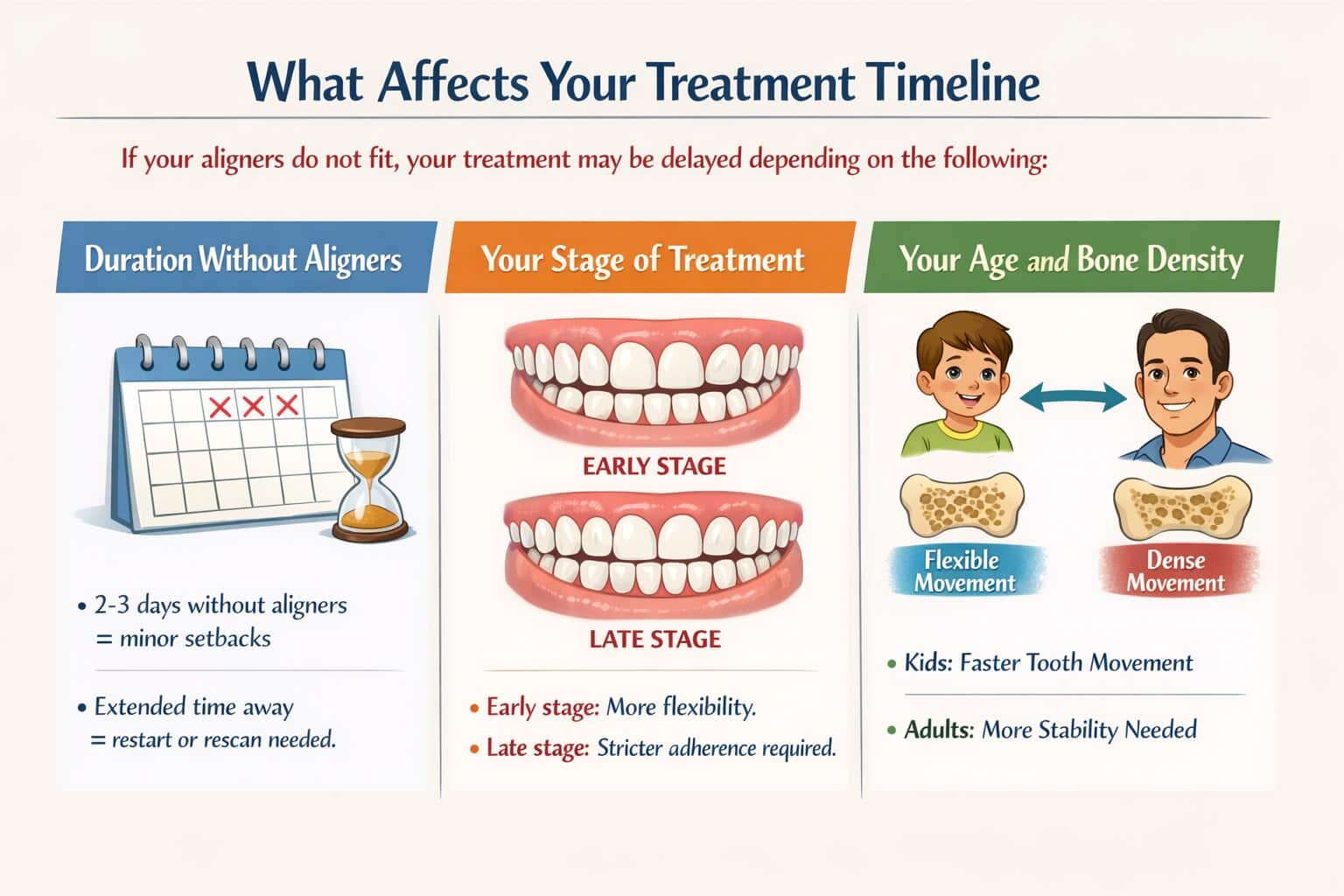 What Affects Your Treatment Timeline

If your aligners do not fit, your treatment may be delayed depending on the following:

Duration Without Aligners

• 2-3 days without aligners = minor setbacks

• Extended time away = restart or rescan needed.

Your Stage of Treatment

EARLY STAGE

LATE STAGE

• Early stage: More flexibility.

• Late stage: Stricter adherence required.

Your Age and Bone Density

Flexible Movement

Dense Movement

• Kids: Faster Tooth Movement

• Adults: More Stability Needed